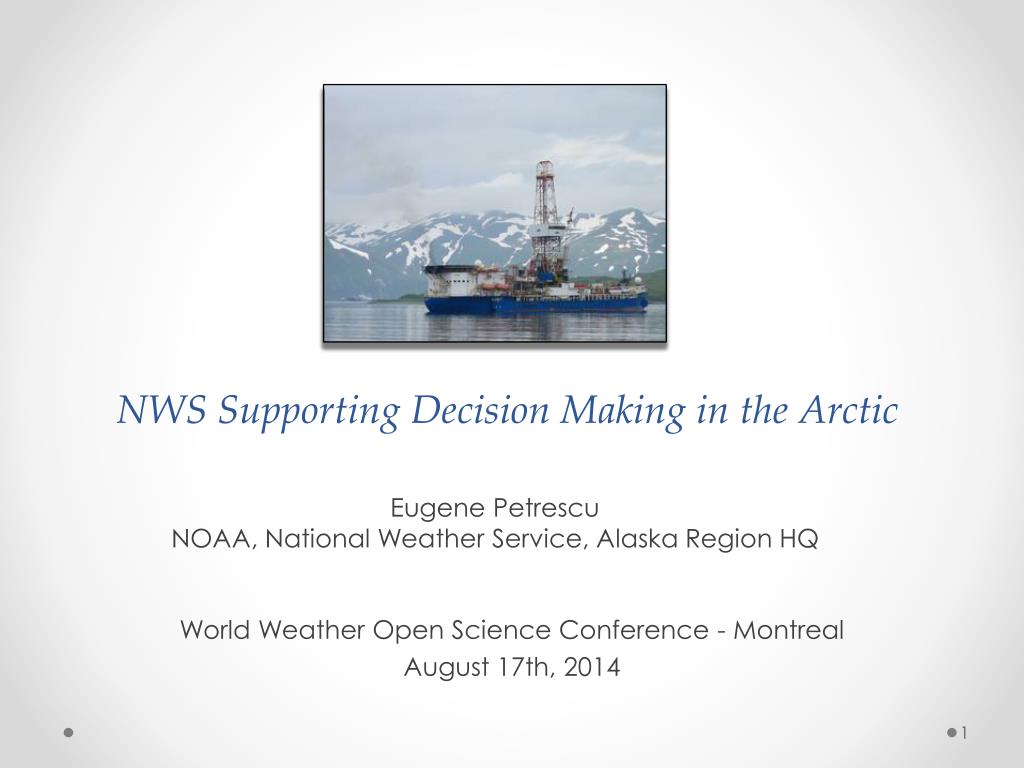 NWS Supporting Decision Making in the Arctic

Eugene Petrescu
NOAA, National Weather Service, Alaska Region HQ

World Weather Open Science Conference - Montreal
August 17th, 2014

1